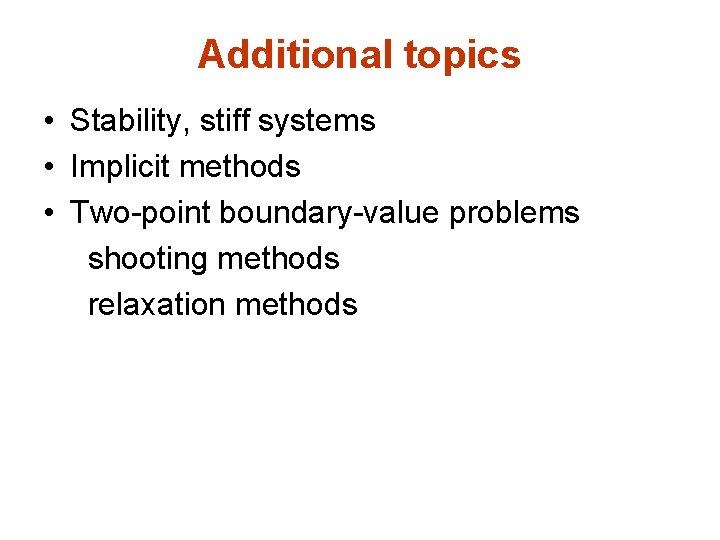 Additional topics

• Stability, stiff systems
• Implicit methods
• Two-point boundary-value problems
shooting methods
relaxation methods